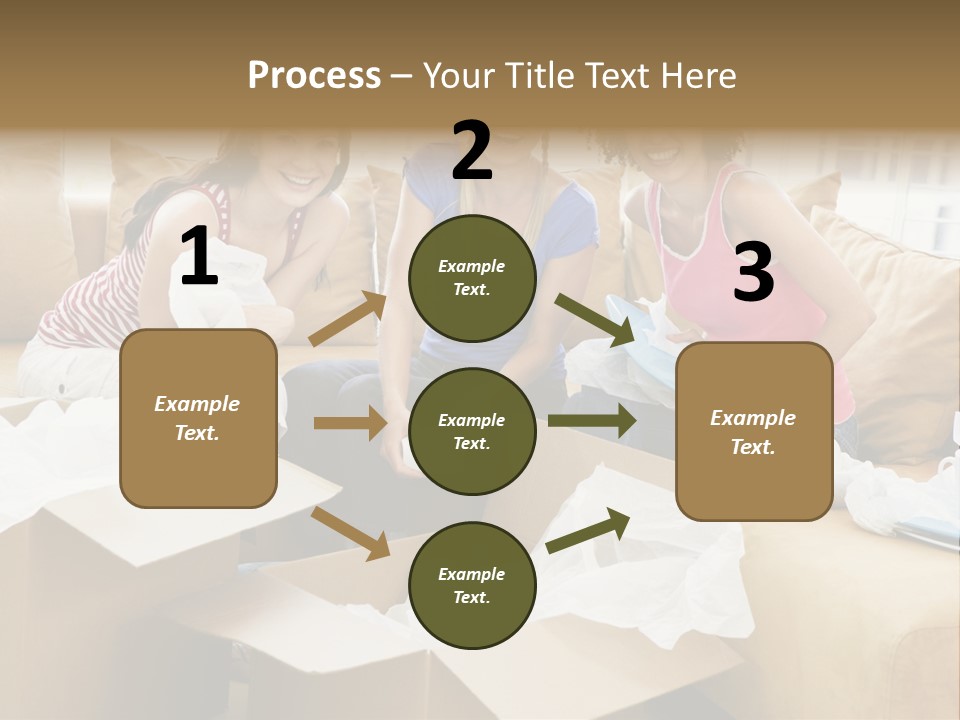 Process – Your Title Text Here

1

Example Text.

2

Example Text.

Example Text.

Example Text.

3

Example Text.